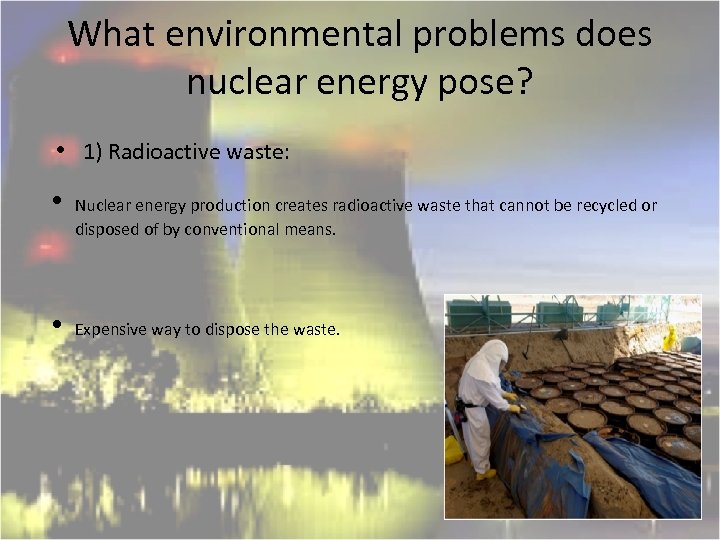 What environmental problems does nuclear energy pose?

• 1) Radioactive waste:

• Nuclear energy production creates radioactive waste that cannot be recycled or disposed of by conventional means.

• Expensive way to dispose the waste.